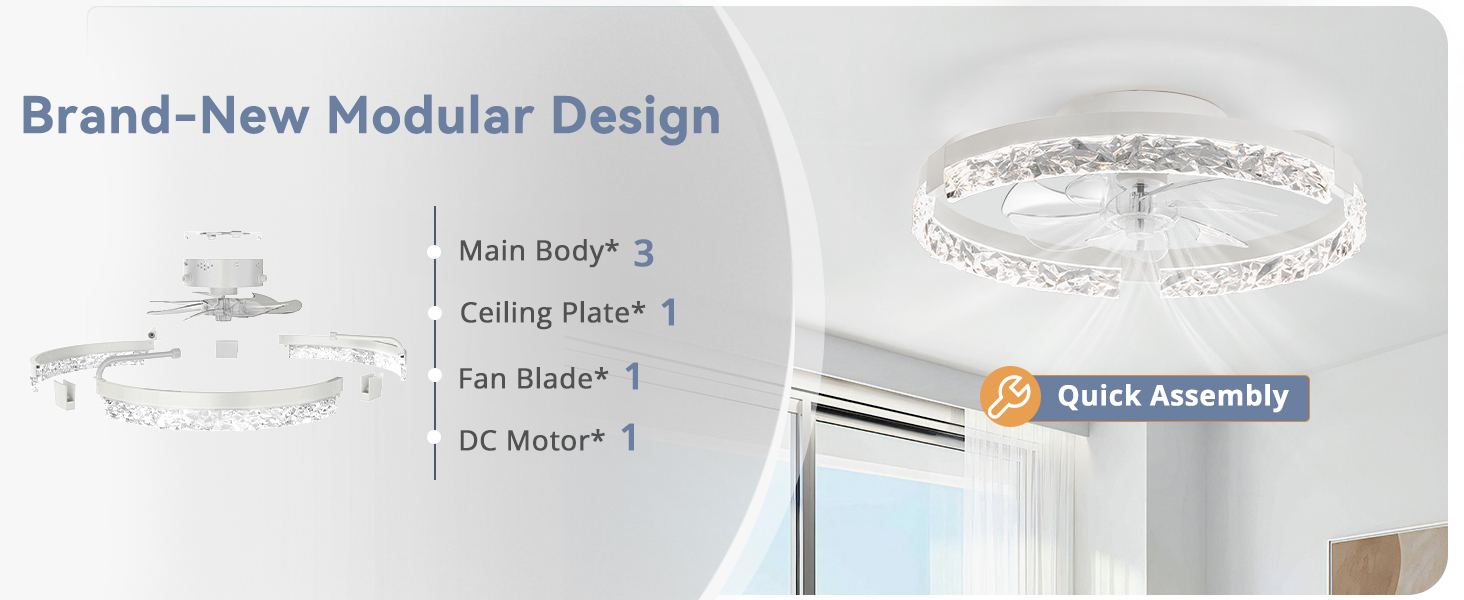 Brand-New Modular Design

Main Body* 3

Ceiling Plate* 1

Fan Blade* 1

DC Motor* 1

Quick Assembly